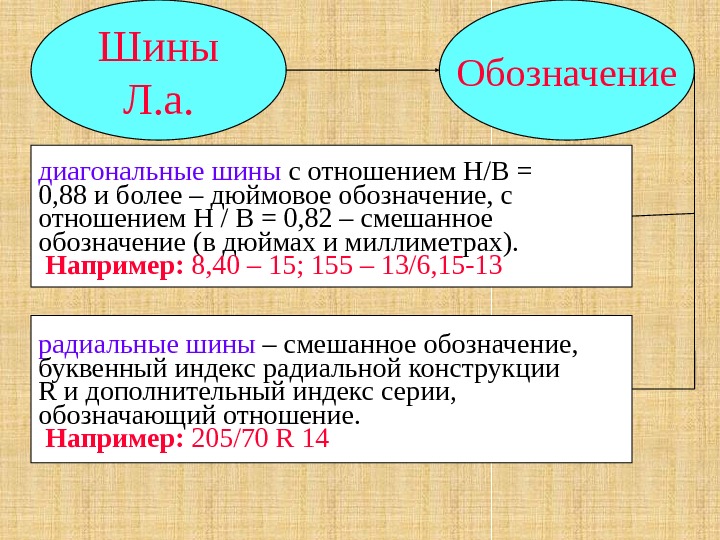 Шины Л.а.

Обозначение

диагональные шины с отношением Н/В = 0,88 и более – дюймовое обозначение, с отношением Н / В = 0,82 – смешанное обозначение (в дюймах и миллиметрах).
Например: 8,40 – 15; 155 – 13/6,15-13

радиальные шины – смешанное обозначение, буквенный индекс радиальной конструкции R и дополнительный индекс серии, обозначающий отношение.
Например: 205/70 R 14